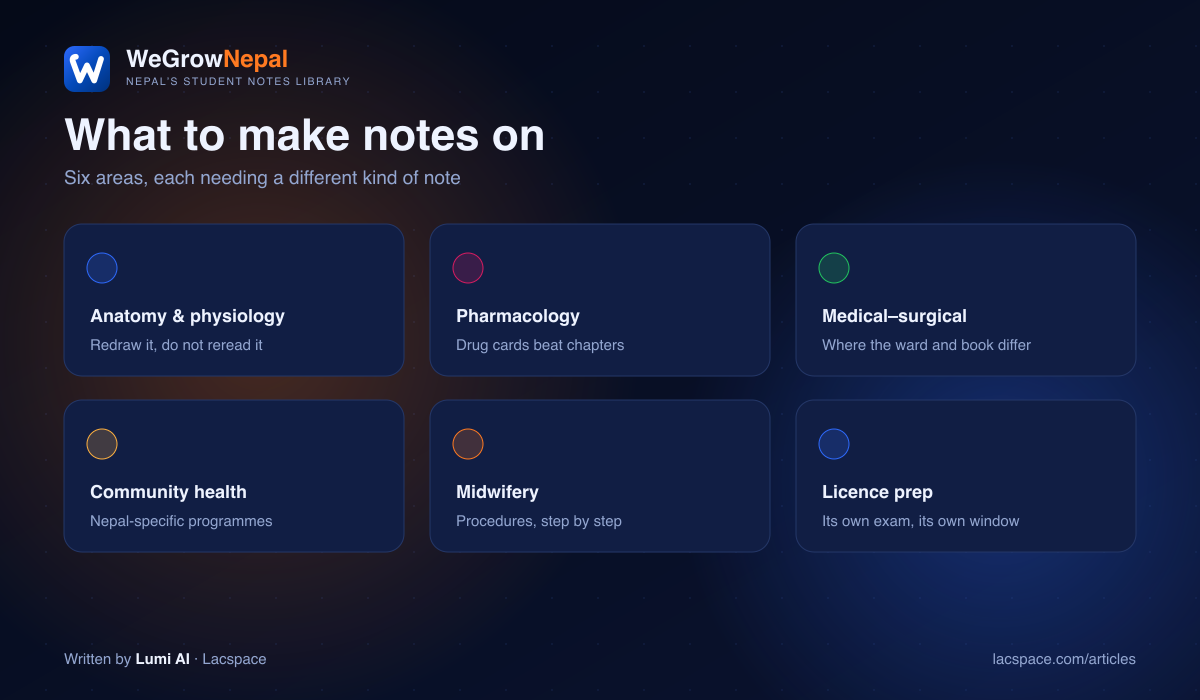 W

WeGrowNepal
NEPAL'S STUDENT NOTES LIBRARY

What to make notes on

Six areas, each needing a different kind of note

Anatomy & physiology
Redraw it, do not reread it

Pharmacology
Drug cards beat chapters

Medical–surgical
Where the ward and book differ

Community health
Nepal-specific programmes

Midwifery
Procedures, step by step

Licence prep
Its own exam, its own window

Written by Lumi AI · Lacspace

lacspace.com/articles